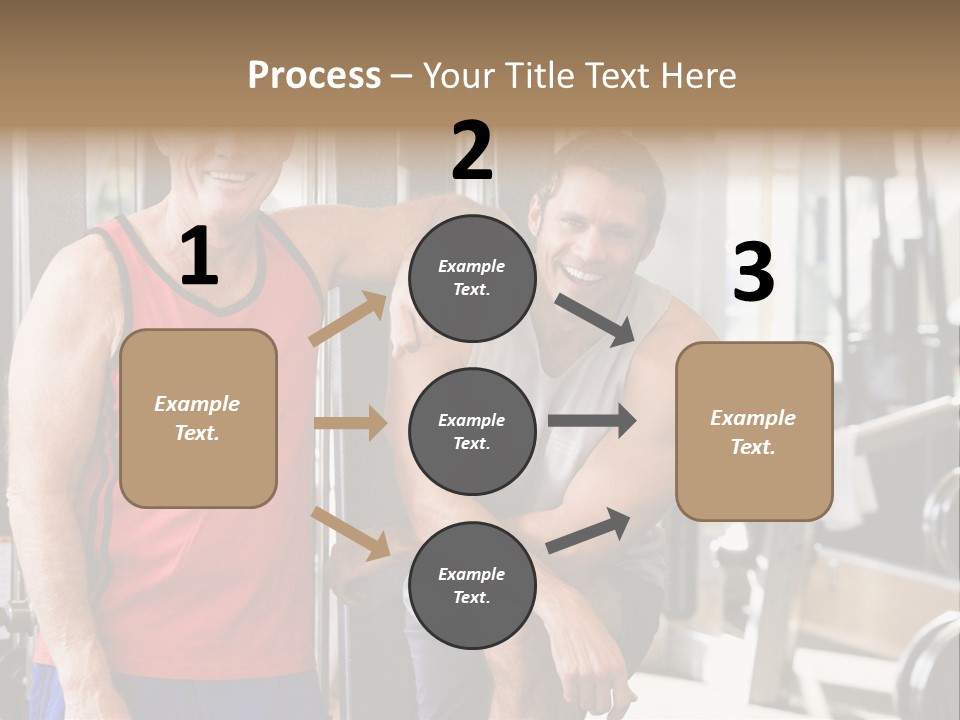 Process – Your Title Text Here

1

Example Text.

2

Example Text.

Example Text.

Example Text.

3

Example Text.